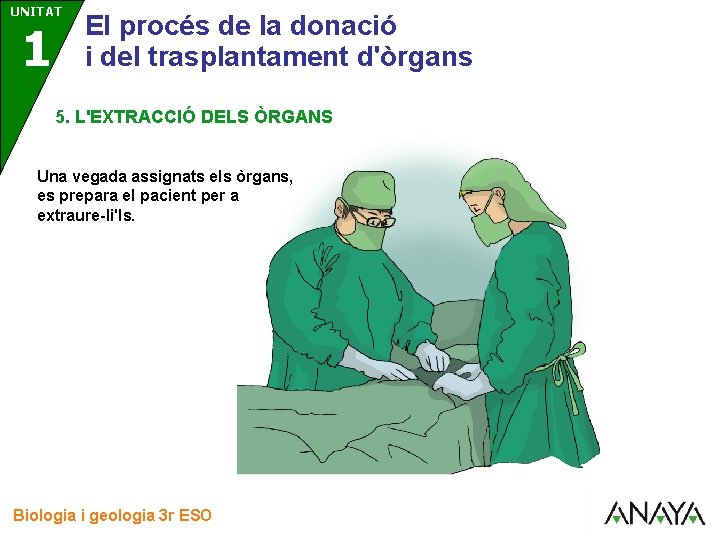 UNITAT
1
El procés de la donació i del trasplantament d'òrgans

5. L'EXTRACCIÓ DELS ÒRGANS

Una vegada assignats els òrgans, es prepara el pacient per a extraure-li'ls.

Biologia i geologia 3r ESO

ANAYA